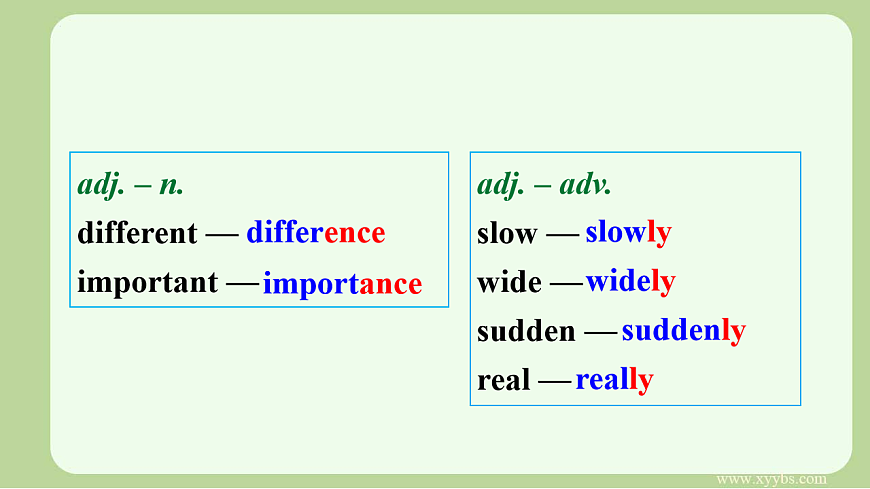 adj. – n.
different — difference
important — importance

adj. – adv.
slow — slowly
wide — widely
sudden — suddenly
real — really

www.xyybs.com